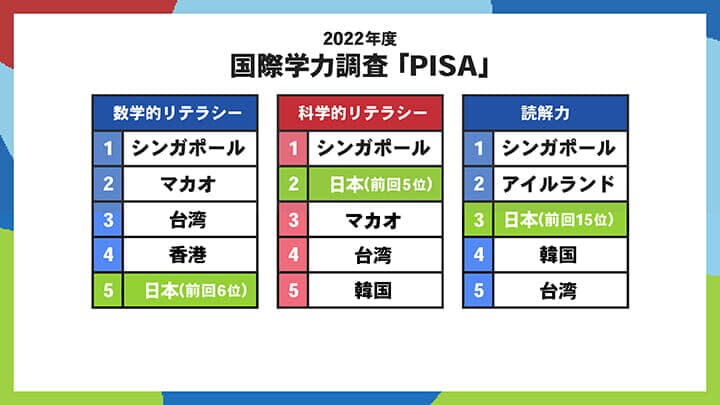 2022年度
国際学力調査「PISA」

| 数学的リテラシー | |
|---|---|
| 1 | シンガポール |
| 2 | マカオ |
| 3 | 台湾 |
| 4 | 香港 |
| 5 | 日本(前回6位) |

| 科学的リテラシー | |
|---|---|
| 1 | シンガポール |
| 2 | 日本(前回5位) |
| 3 | マカオ |
| 4 | 台湾 |
| 5 | 韓国 |

| 読解力 | |
|---|---|
| 1 | シンガポール |
| 2 | アイルランド |
| 3 | 日本(前回15位) |
| 4 | 韓国 |
| 5 | 台湾 |